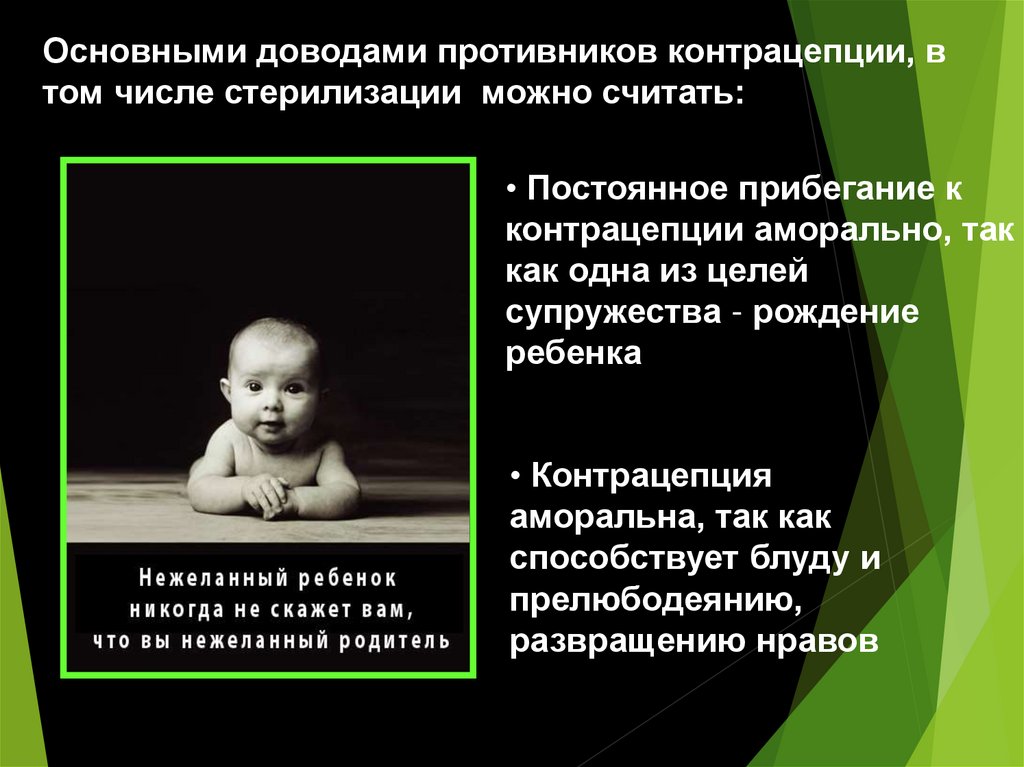 Основными доводами противников контрацепции, в том числе стерилизации можно считать:

Нежеланный ребенок никогда не скажет вам, что вы нежеланный родитель

• Постоянное прибегание к контрацепции аморально, так как одна из целей супружества - рождение ребенка

• Контрацепция аморальна, так как способствует блуду и прелюбодеянию, развращению нравов